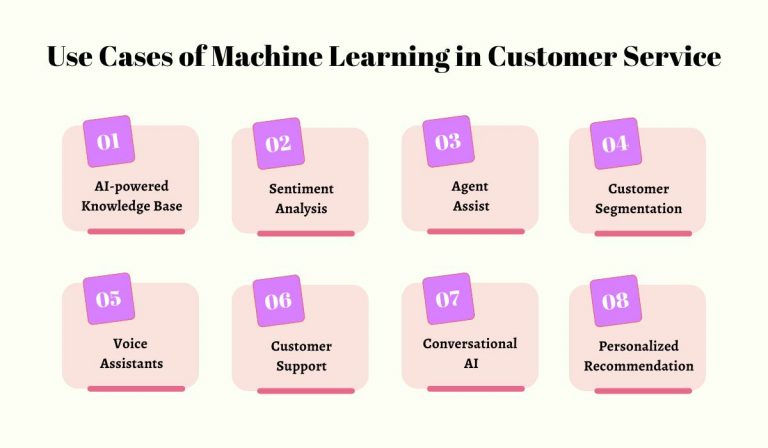 Use Cases of Machine Learning in Customer Service

01
AI-powered Knowledge Base

02
Sentiment Analysis

03
Agent Assist

04
Customer Segmentation

05
Voice Assistants

06
Customer Support

07
Conversational AI

08
Personalized Recommendation